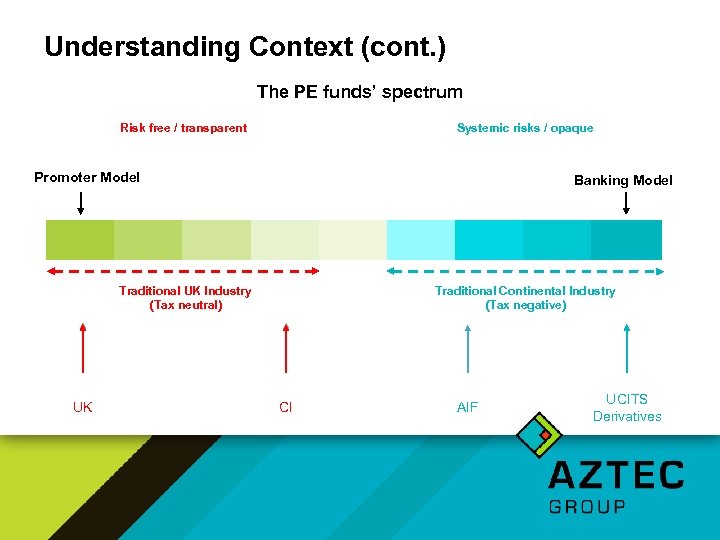 Understanding Context (cont.)

The PE funds' spectrum

Risk free / transparent

Systemic risks / opaque

Promoter Model

Banking Model

Traditional UK Industry
(Tax neutral)

Traditional Continental Industry
(Tax negative)

UK

CI

AIF

UCITS
Derivatives

AZTEC
GROUP